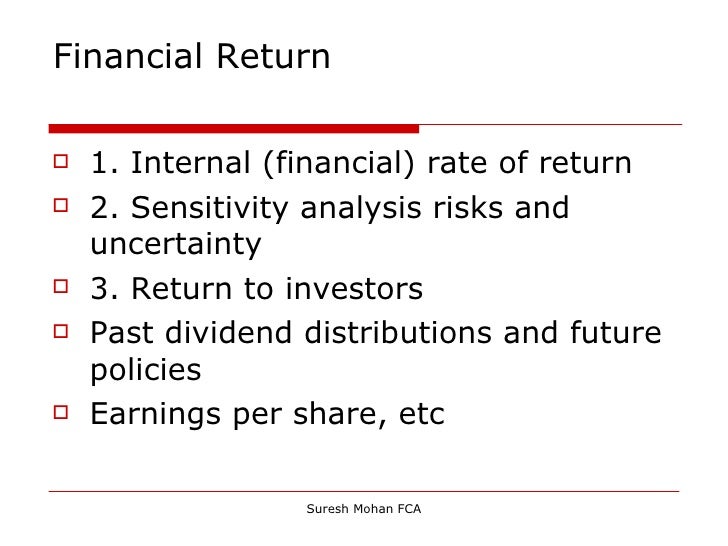 Financial Return

1. Internal (financial) rate of return
2. Sensitivity analysis risks and uncertainty
3. Return to investors
Past dividend distributions and future policies
Earnings per share, etc

Suresh Mohan FCA